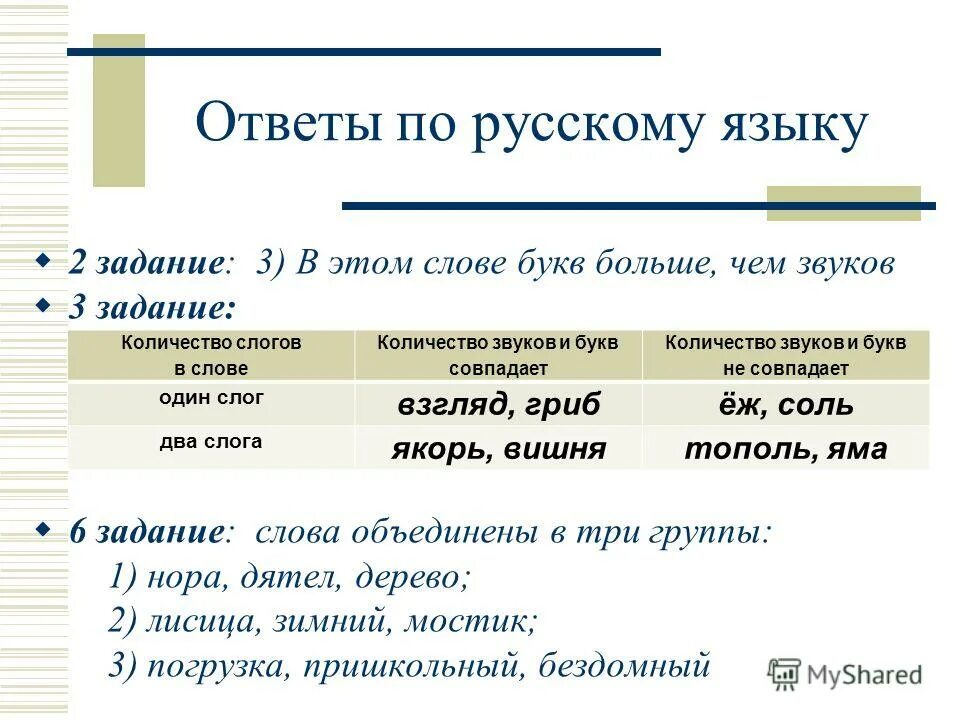 Ответы по русскому языку

2 задание: 3) В этом слове букв больше, чем звуков

3 задание:

| Количество слогов в слове | Количество звуков и букв совпадает | Количество звуков и букв не совпадает |
|---|---|---|
| один слог | взгляд, гриб | ёж, соль |
| два слога | якорь, вишня | тополь, яма |

6 задание: слова объединены в три группы:
1) нора, дятел, дерево;
2) лисица, зимний, мостик;
3) погрузка, пришкольный, бездомный

MyShared